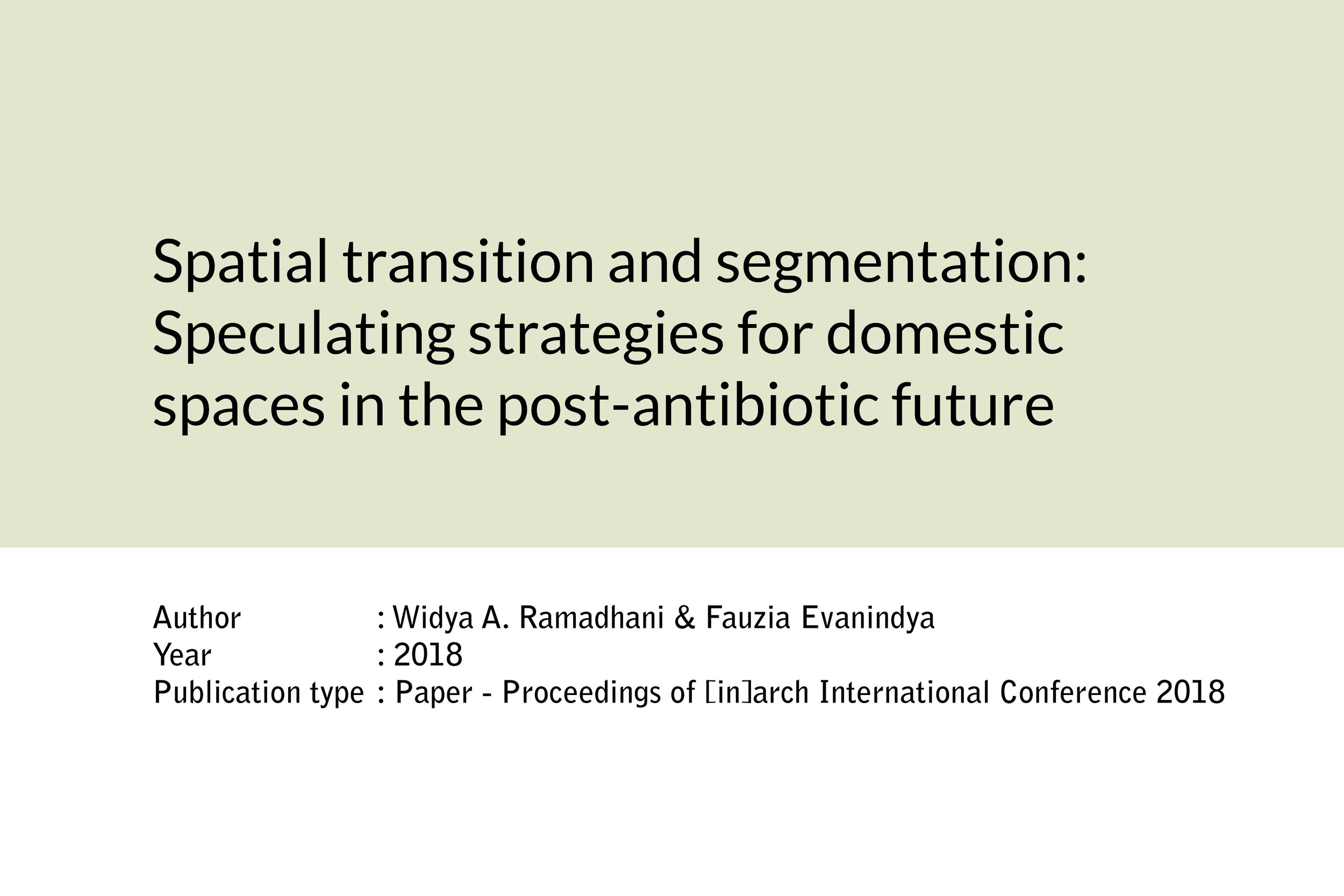 Spatial transition and segmentation: Speculating strategies for domestic spaces in the post-antibiotic future

Author : Widya A. Ramadhani & Fauzia Evanindya
Year : 2018
Publication type : Paper - Proceedings of [in]arch International Conference 2018